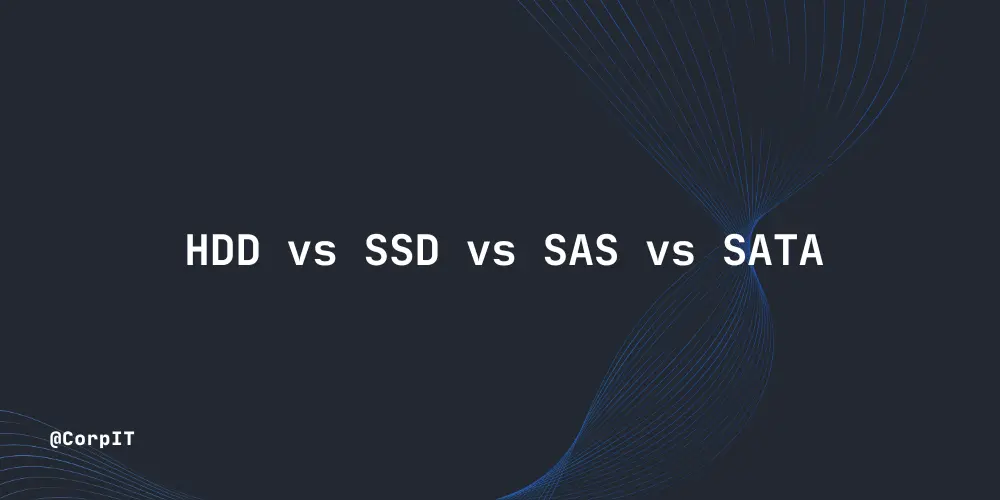 HDD vs SSD vs SAS vs SATA

@CorpIT